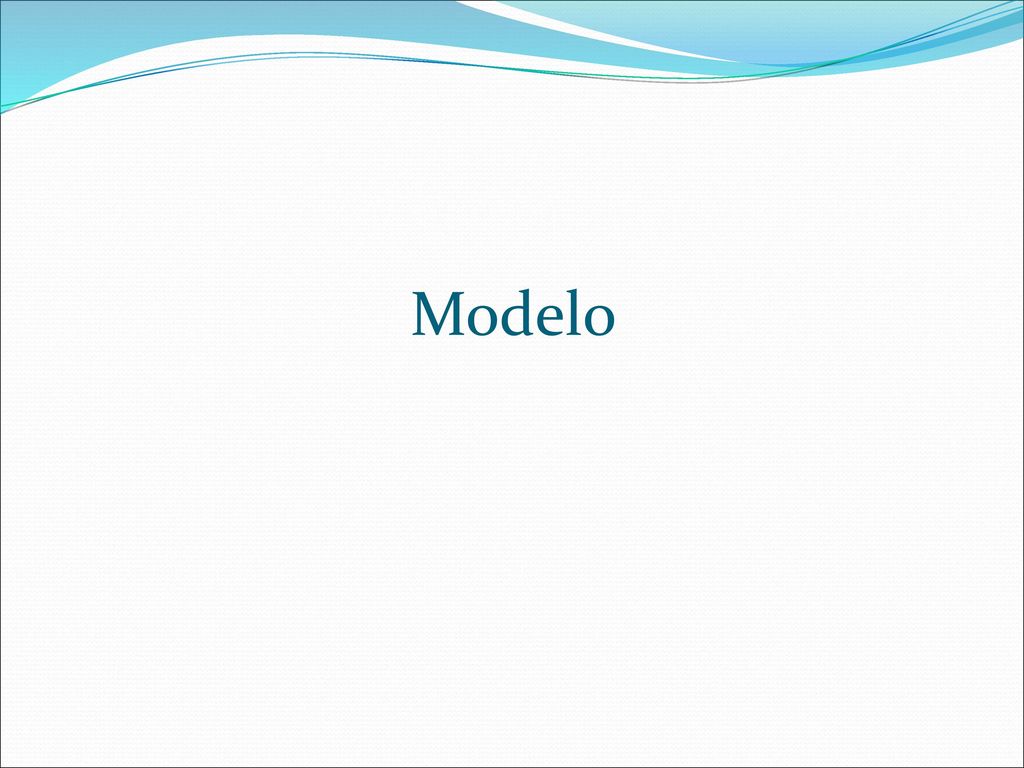 Modelo